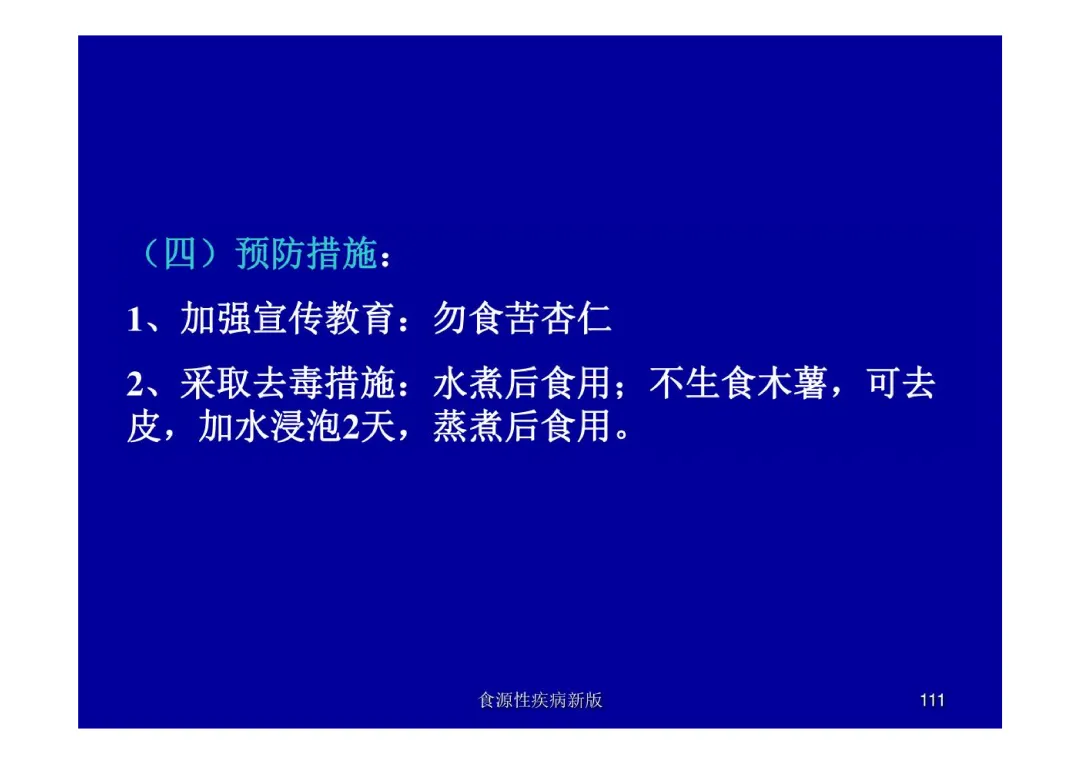 （四）预防措施：

1、加强宣传教育：勿食苦杏仁

2、采取去毒措施：水煮后食用；不生食木薯，可去皮，加水浸泡2天，蒸煮后食用。

食源性疾病新版

111